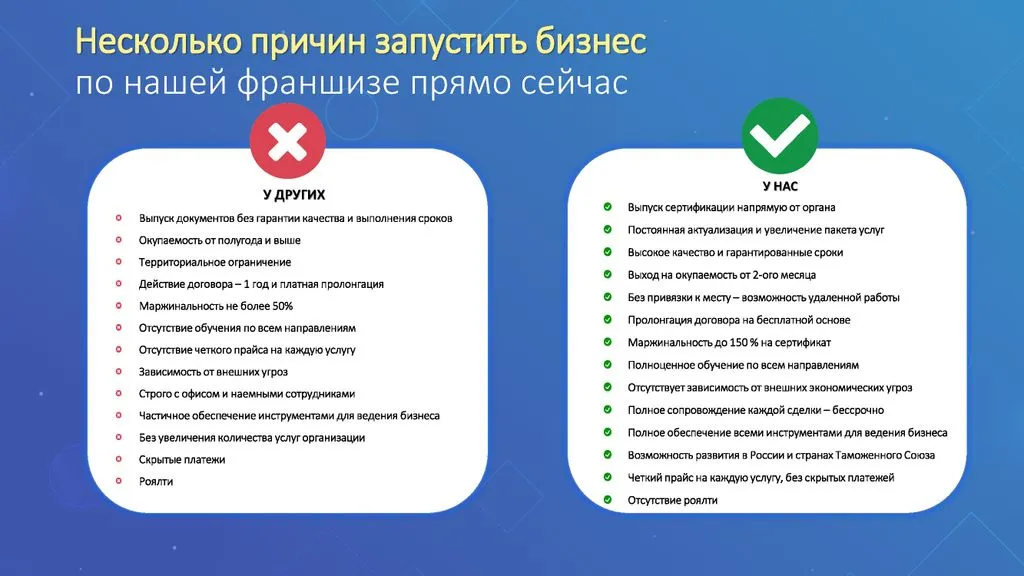 Несколько причин запустить бизнес
по нашей франшизе прямо сейчас

У ДРУГИХ

Выпуск документов без гарантии качества и выполнения сроков
Окупаемость от полугода и выше
Территориальное ограничение
Действие договора – 1 год и платная пролонгация
Маржинальность не более 50%
Отсутствие обучения по всем направлениям
Отсутствие четкого прайса на каждую услугу
Зависимость от внешних угроз
Строго с офисом и наемными сотрудниками
Частичное обеспечение инструментами для ведения бизнеса
Без увеличения количества услуг организации
Скрытые платежи
Роялти

У НАС

Выпуск сертификации напрямую от органа
Постоянная актуализация и увеличение пакета услуг
Высокое качество и гарантированные сроки
Выход на окупаемость от 2-ого месяца
Без привязки к месту – возможность удаленной работы
Пролонгация договора на бесплатной основе
Маржинальность до 150 % на сертификат
Полноценное обучение по всем направлениям
Отсутствует зависимость от внешних экономических угроз
Полное сопровождение каждой сделки – бессрочно
Полное обеспечение всеми инструментами для ведения бизнеса
Возможность развития в России и странах Таможенного Союза
Четкий прайс на каждую услугу, без скрытых платежей
Отсутствие роялти